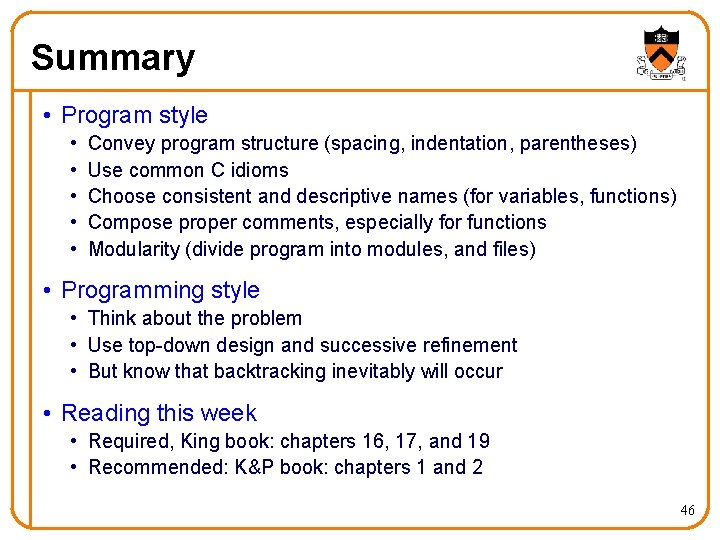 Summary

• Program style
  • Convey program structure (spacing, indentation, parentheses)
  • Use common C idioms
  • Choose consistent and descriptive names (for variables, functions)
  • Compose proper comments, especially for functions
  • Modularity (divide program into modules, and files)

• Programming style
  • Think about the problem
  • Use top-down design and successive refinement
  • But know that backtracking inevitably will occur

• Reading this week
  • Required, King book: chapters 16, 17, and 19
  • Recommended: K&P book: chapters 1 and 2

46